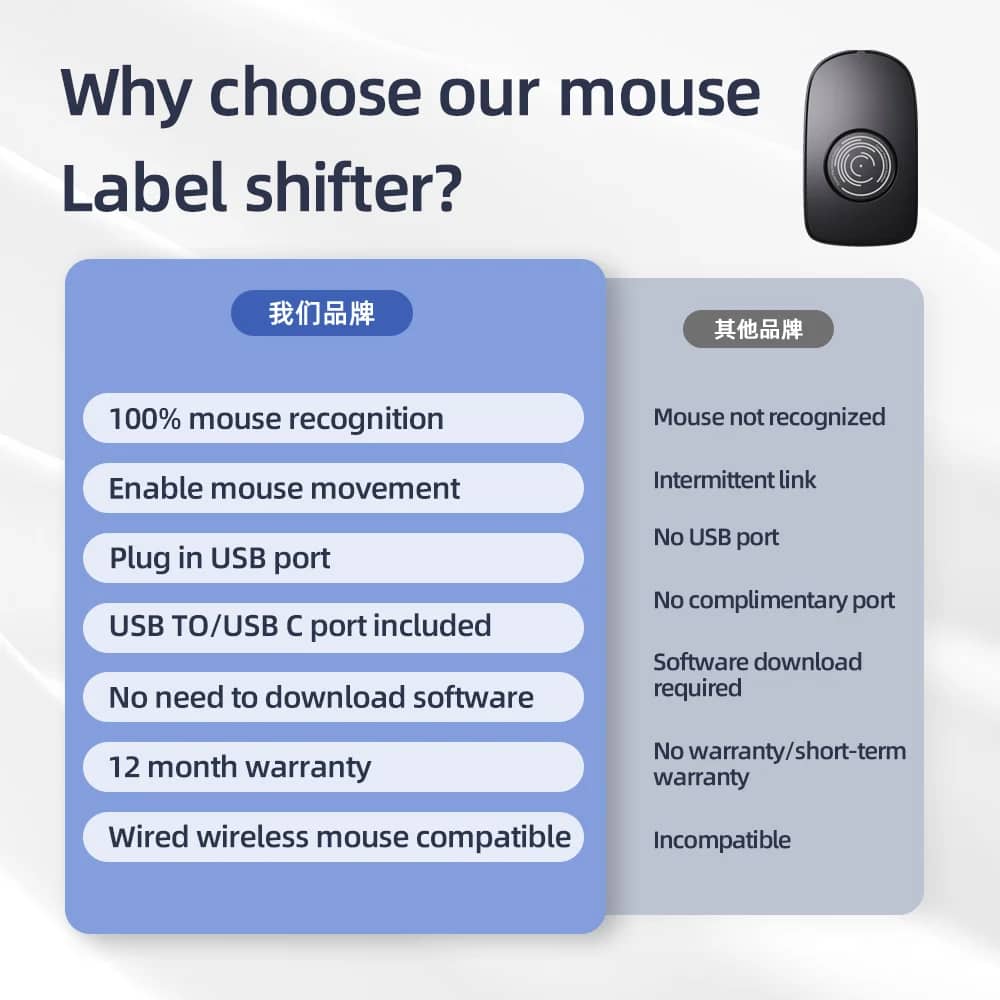 Why choose our mouse Label shifter?

| 我们品牌 | 其他品牌 |
|---|---|
| 100% mouse recognition | Mouse not recognized |
| Enable mouse movement | Intermittent link |
| Plug in USB port | No USB port |
| USB TO/USB C port included | No complimentary port |
| No need to download software | Software download required |
| 12 month warranty | No warranty/short-term warranty |
| Wired wireless mouse compatible | Incompatible |